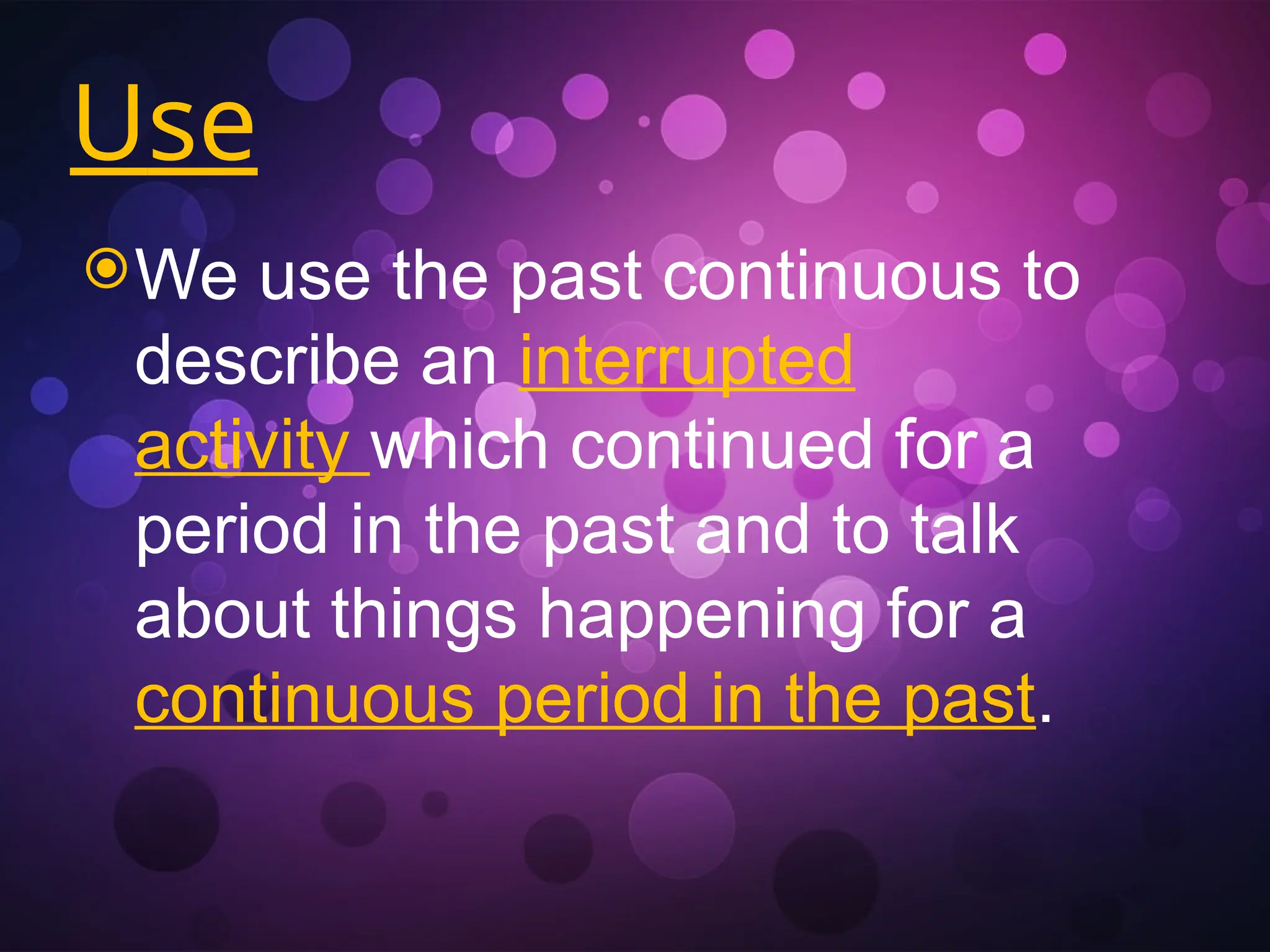 Use

We use the past continuous to describe an interrupted activity which continued for a period in the past and to talk about things happening for a continuous period in the past.